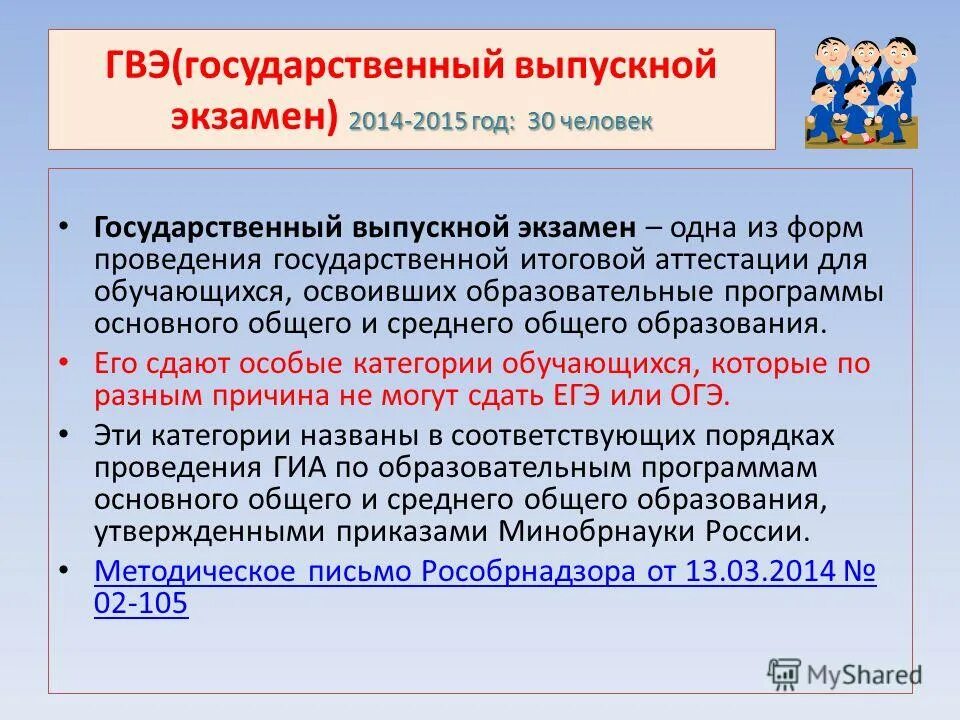 ГВЭ(государственный выпускной экзамен) 2014-2015 год: 30 человек

• Государственный выпускной экзамен – одна из форм проведения государственной итоговой аттестации для обучающихся, освоивших образовательные программы основного общего и среднего общего образования.

• Его сдают особые категории обучающихся, которые по разным причина не могут сдать ЕГЭ или ОГЭ.

• Эти категории названы в соответствующих порядках проведения ГИА по образовательным программам основного общего и среднего общего образования, утвержденными приказами Минобрнауки России.

• Методическое письмо Рособрнадзора от 13.03.2014 № 02-105

MyShared